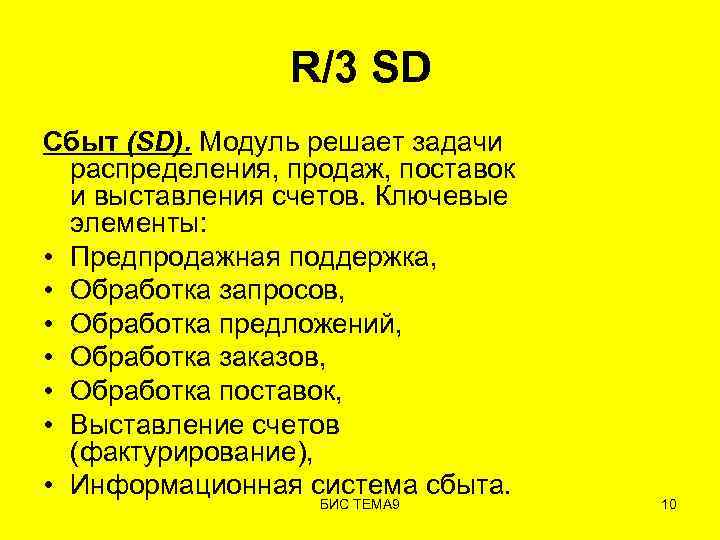 R/3 SD

Сбыт (SD). Модуль решает задачи распределения, продаж, поставок и выставления счетов. Ключевые элементы:

• Предпродажная поддержка,
• Обработка запросов,
• Обработка предложений,
• Обработка заказов,
• Обработка поставок,
• Выставление счетов (фактурирование),
• Информационная система сбыта.

БИС ТЕМА9

10